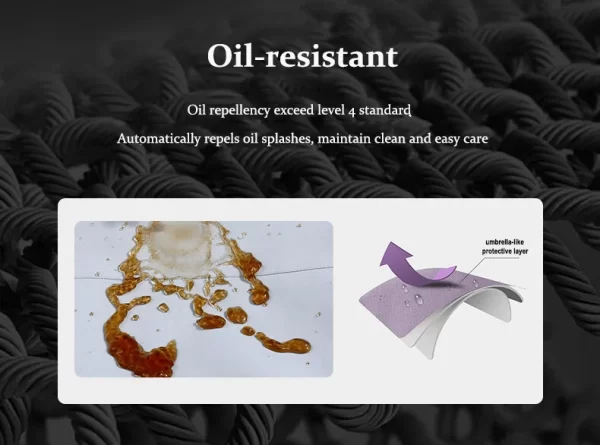 Oil-resistant

Oil repellency exceed level 4 standard

Automatically repels oil splashes, maintain clean and easy care

umbrella-like protective layer